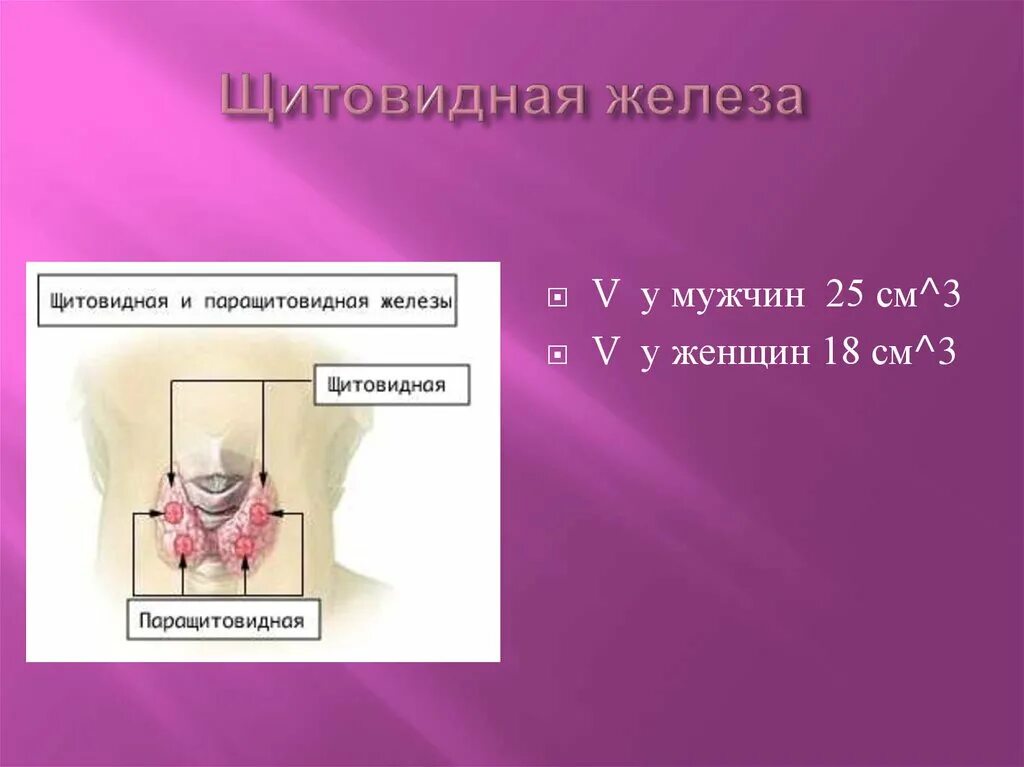 Щитовидная железа

Щитовидная и паращитовидная железы

Щитовидная

Паращитовидная

V у мужчин 25 см^3

V у женщин 18 см^3